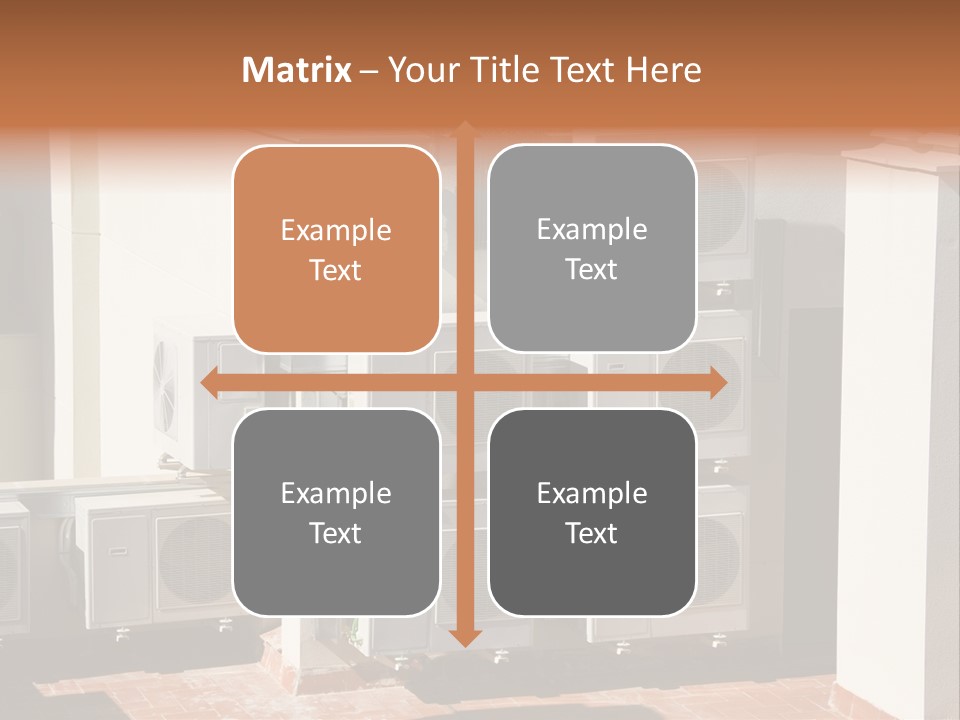 Matrix – Your Title Text Here

Example Text

Example Text

Example Text

Example Text